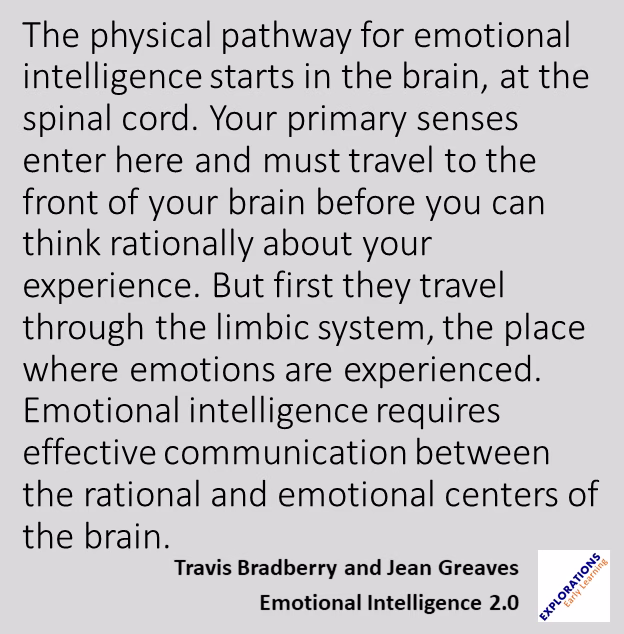 The physical pathway for emotional intelligence starts in the brain, at the spinal cord. Your primary senses enter here and must travel to the front of your brain before you can think rationally about your experience. But first they travel through the limbic system, the place where emotions are experienced. Emotional intelligence requires effective communication between the rational and emotional centers of the brain.

Travis Bradberry and Jean Greaves

Emotional Intelligence 2.0

EXPLORATIONS
Early Learning